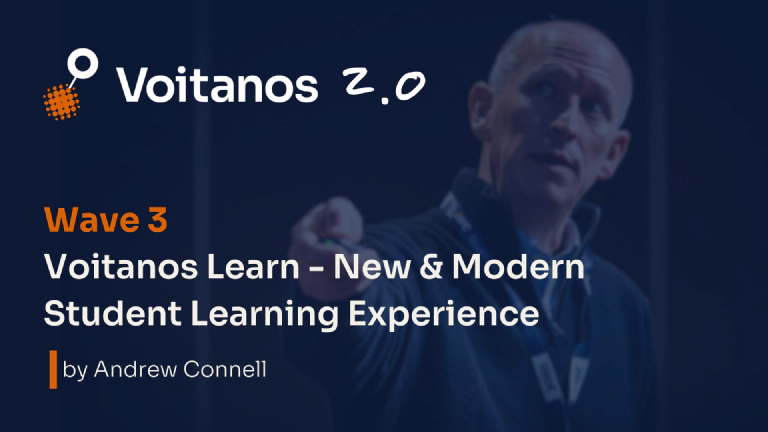 Voitanos 2.0

Wave 3

Voitanos Learn - New & Modern Student Learning Experience

by Andrew Connell